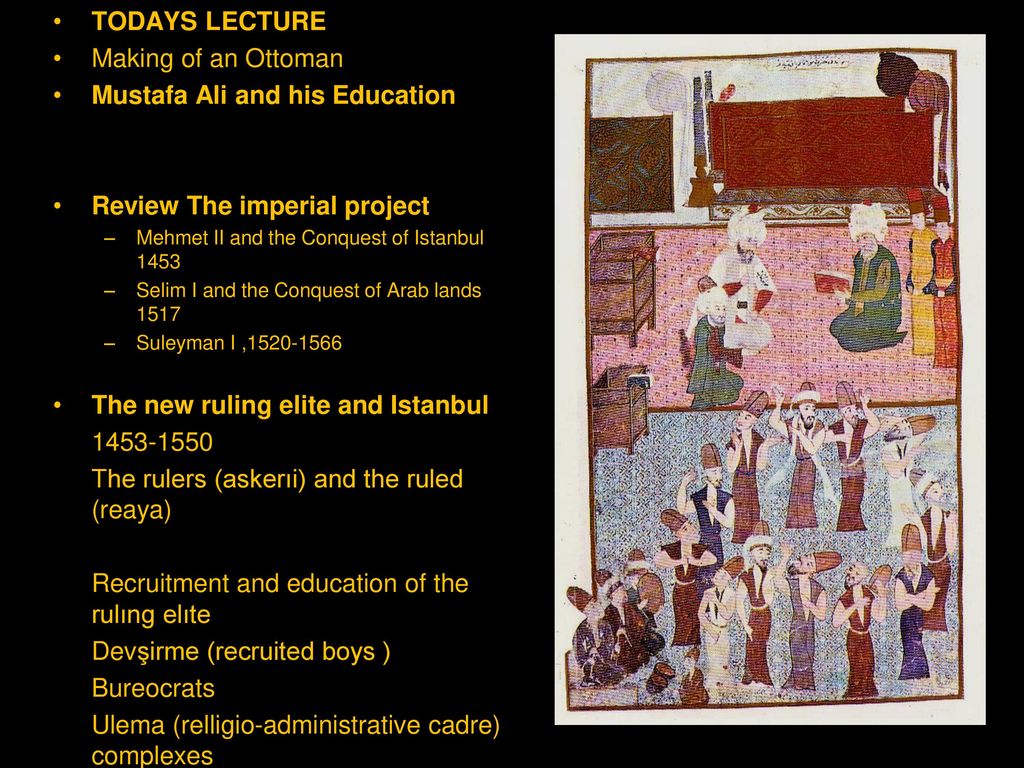 • TODAYS LECTURE
• Making of an Ottoman
• Mustafa Ali and his Education

• Review The imperial project
– Mehmet II and the Conquest of Istanbul 1453
– Selim I and the Conquest of Arab lands 1517
– Suleyman I ,1520-1566

• The new ruling elite and Istanbul 1453-1550
The rulers (askerıi) and the ruled (reaya)

Recruitment and education of the rulıng elıte
Devşirme (recruited boys )
Bureocrats
Ulema (relligio-administrative cadre) complexes